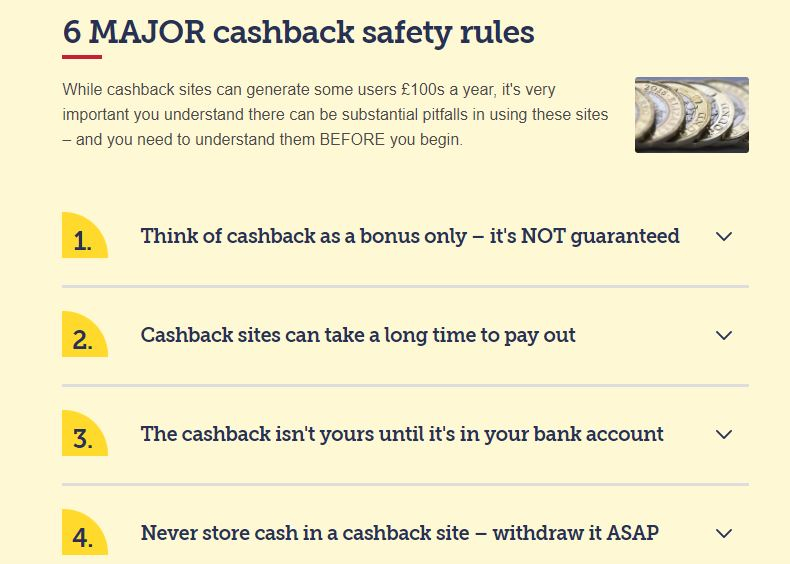 6 MAJOR cashback safety rules

While cashback sites can generate some users £100s a year, it's very important you understand there can be substantial pitfalls in using these sites – and you need to understand them BEFORE you begin.

1. Think of cashback as a bonus only – it's NOT guaranteed

2. Cashback sites can take a long time to pay out

3. The cashback isn't yours until it's in your bank account

4. Never store cash in a cashback site – withdraw it ASAP